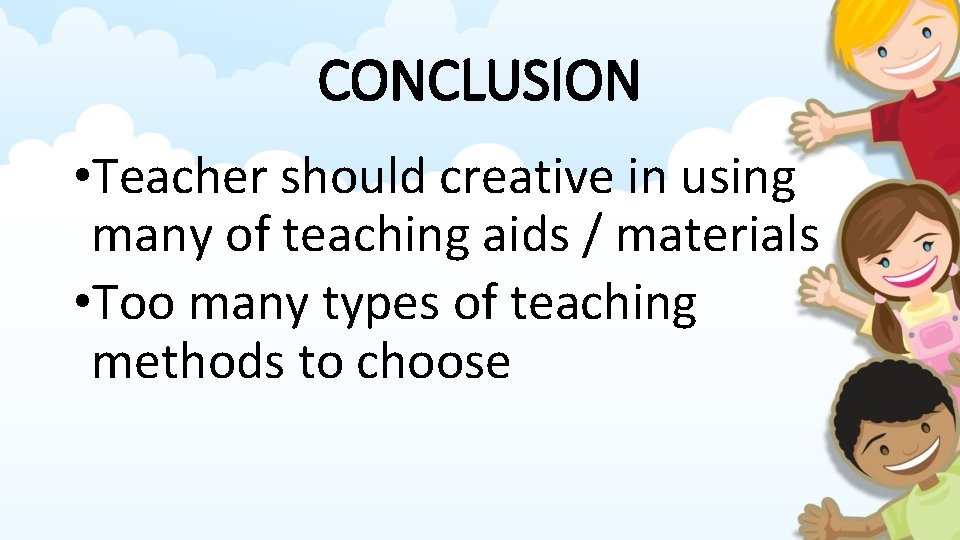 CONCLUSION

•Teacher should creative in using many of teaching aids / materials

•Too many types of teaching methods to choose